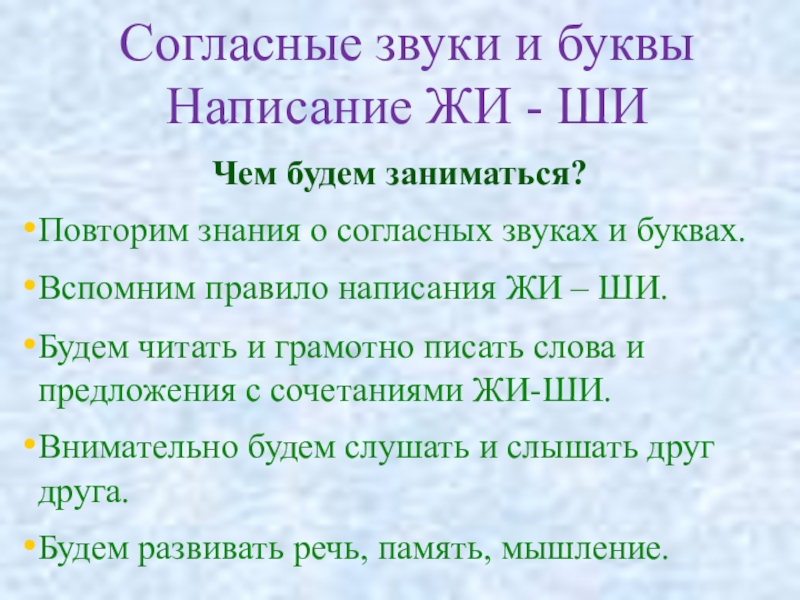 Согласные звуки и буквы
Написание ЖИ - ШИ

Чем будем заниматься?

•Повторим знания о согласных звуках и буквах.

•Вспомним правило написания ЖИ – ШИ.

•Будем читать и грамотно писать слова и предложения с сочетаниями ЖИ-ШИ.

•Внимательно будем слушать и слышать друг друга.

•Будем развивать речь, память, мышление.